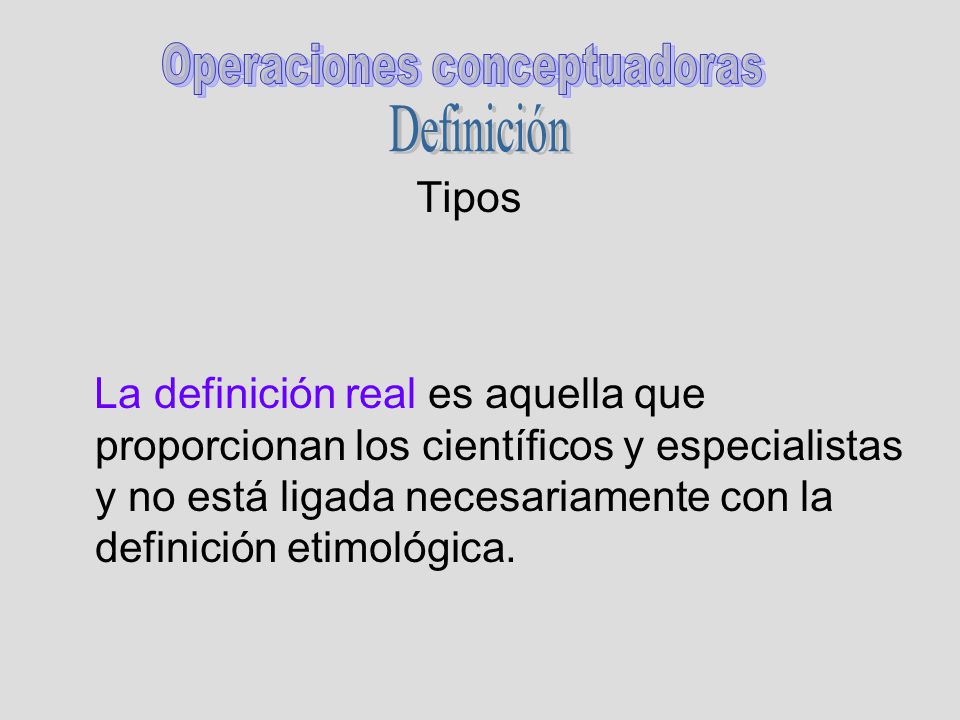 Operaciones conceptuadoras
Definición
Tipos

La definición real es aquella que proporcionan los científicos y especialistas y no está ligada necesariamente con la definición etimológica.